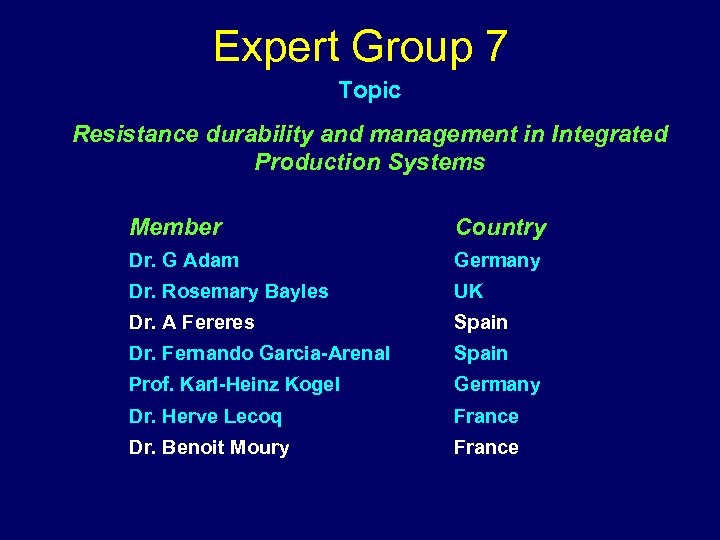 Expert Group 7

Topic

Resistance durability and management in Integrated Production Systems

| Member | Country |
|---|---|
| Dr. G Adam | Germany |
| Dr. Rosemary Bayles | UK |
| Dr. A Fereres | Spain |
| Dr. Fernando Garcia-Arenal | Spain |
| Prof. Karl-Heinz Kogel | Germany |
| Dr. Herve Lecoq | France |
| Dr. Benoit Moury | France |